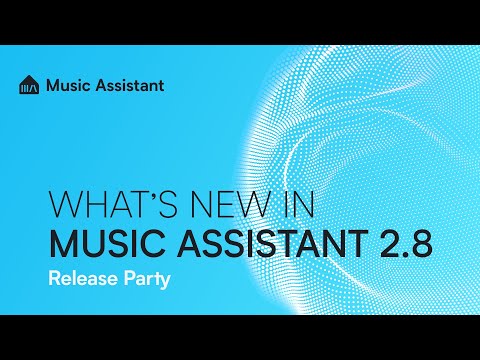 Music Assistant

WHAT'S NEW IN
MUSIC ASSISTANT 2.8
Release Party